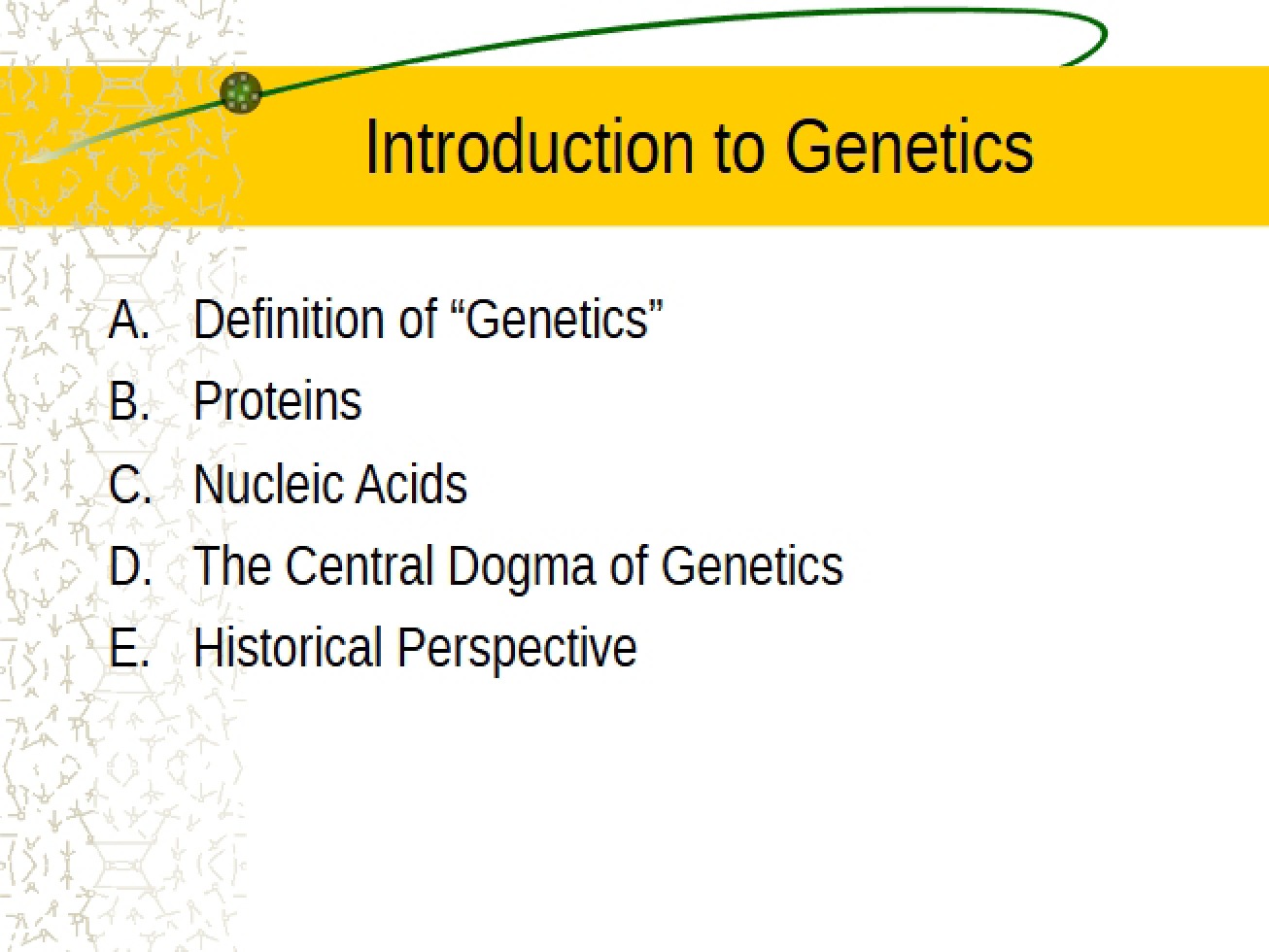 Introduction to Genetics

A. Definition of "Genetics"
B. Proteins
C. Nucleic Acids
D. The Central Dogma of Genetics
E. Historical Perspective